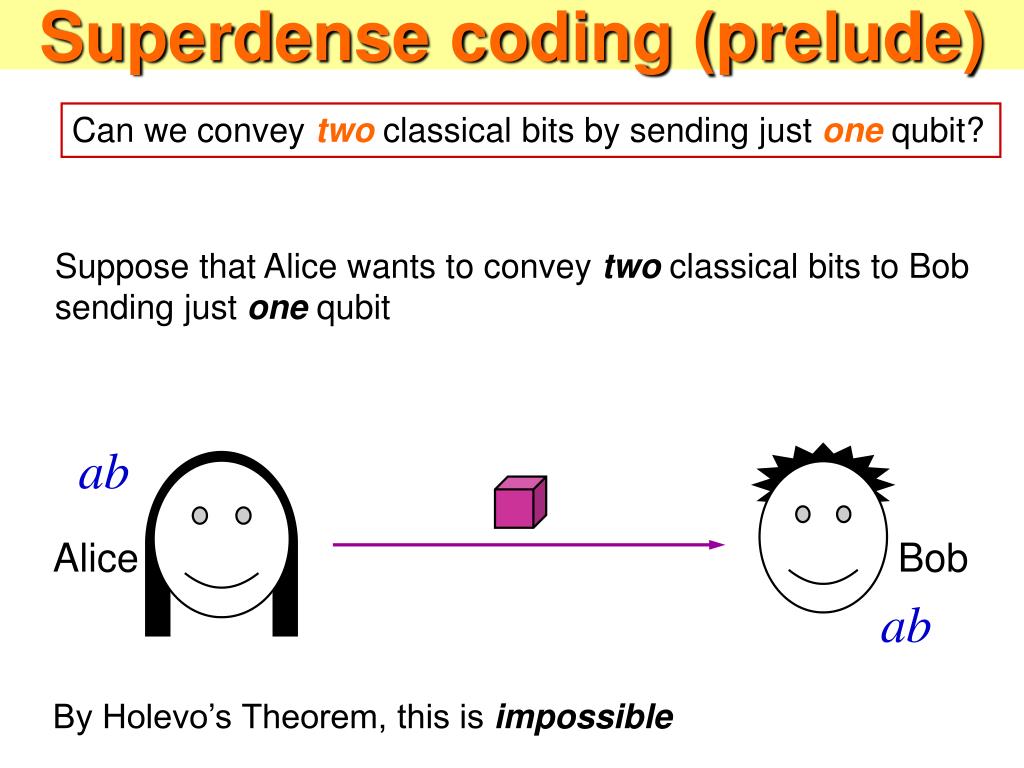 Superdense coding (prelude)

Can we convey two classical bits by sending just one qubit?

Suppose that Alice wants to convey two classical bits to Bob sending just one qubit

$ab$

Alice

Bob

$ab$

By Holevo's Theorem, this is impossible